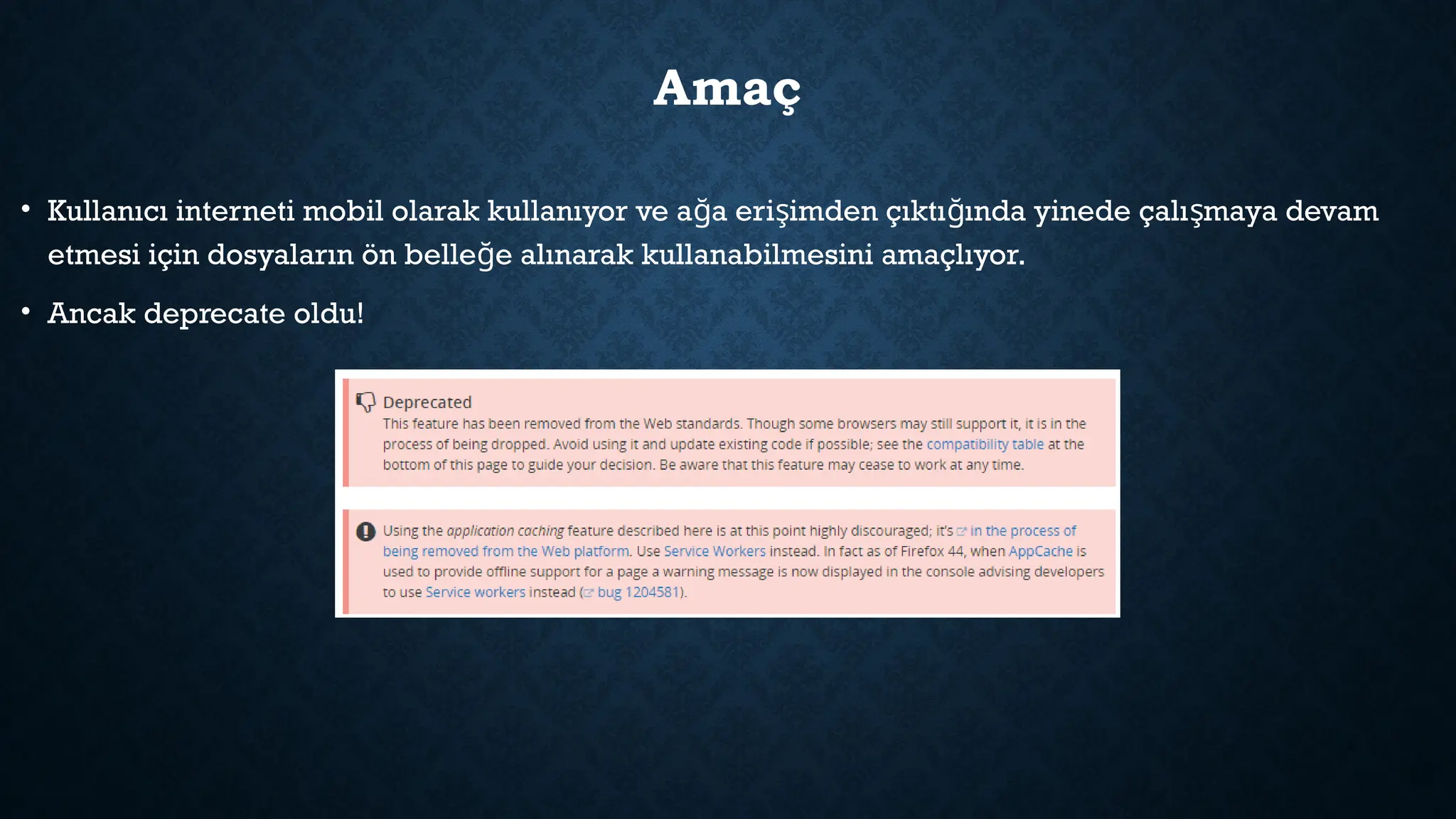 Amaç

• Kullanıcı interneti mobil olarak kullanıyor ve ağa erişimden çıktığında yinede çalışmaya devam etmesi için dosyaların ön belleğe alınarak kullanabilmesini amaçlıyor.

• Ancak deprecate oldu!

Deprecated
This feature has been removed from the Web standards. Though some browsers may still support it, it is in the process of being dropped. Avoid using it and update existing code if possible; see the compatibility table at the bottom of this page to guide your decision. Be aware that this feature may cease to work at any time.

Using the application caching feature described here is at this point highly discouraged; it's in the process of being removed from the Web platform. Use Service Workers instead. In fact as of Firefox 44, when AppCache is used to provide offline support for a page a warning message is now displayed in the console advising developers to use Service workers instead (bug 1204581).